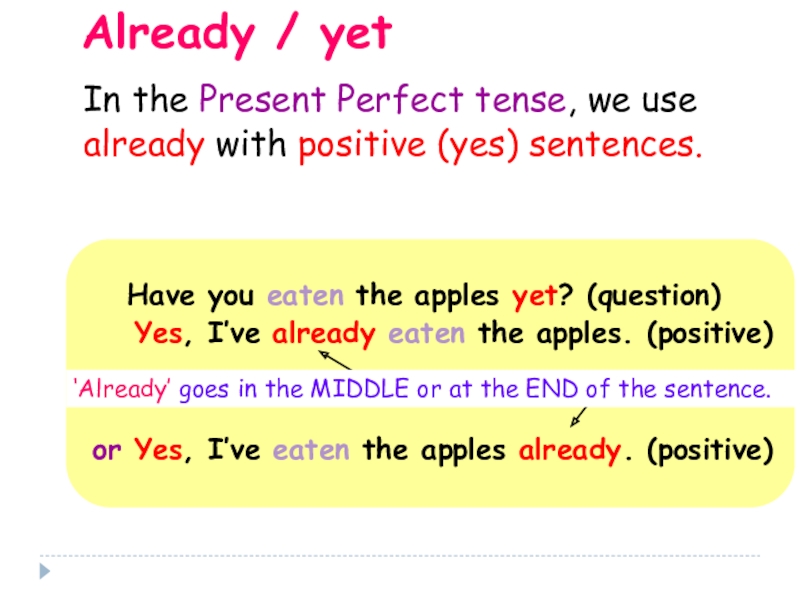 Already / yet

In the Present Perfect tense, we use already with positive (yes) sentences.

Have you eaten the apples yet? (question)
Yes, I've already eaten the apples. (positive)

'Already' goes in the MIDDLE or at the END of the sentence.

or Yes, I've eaten the apples already. (positive)